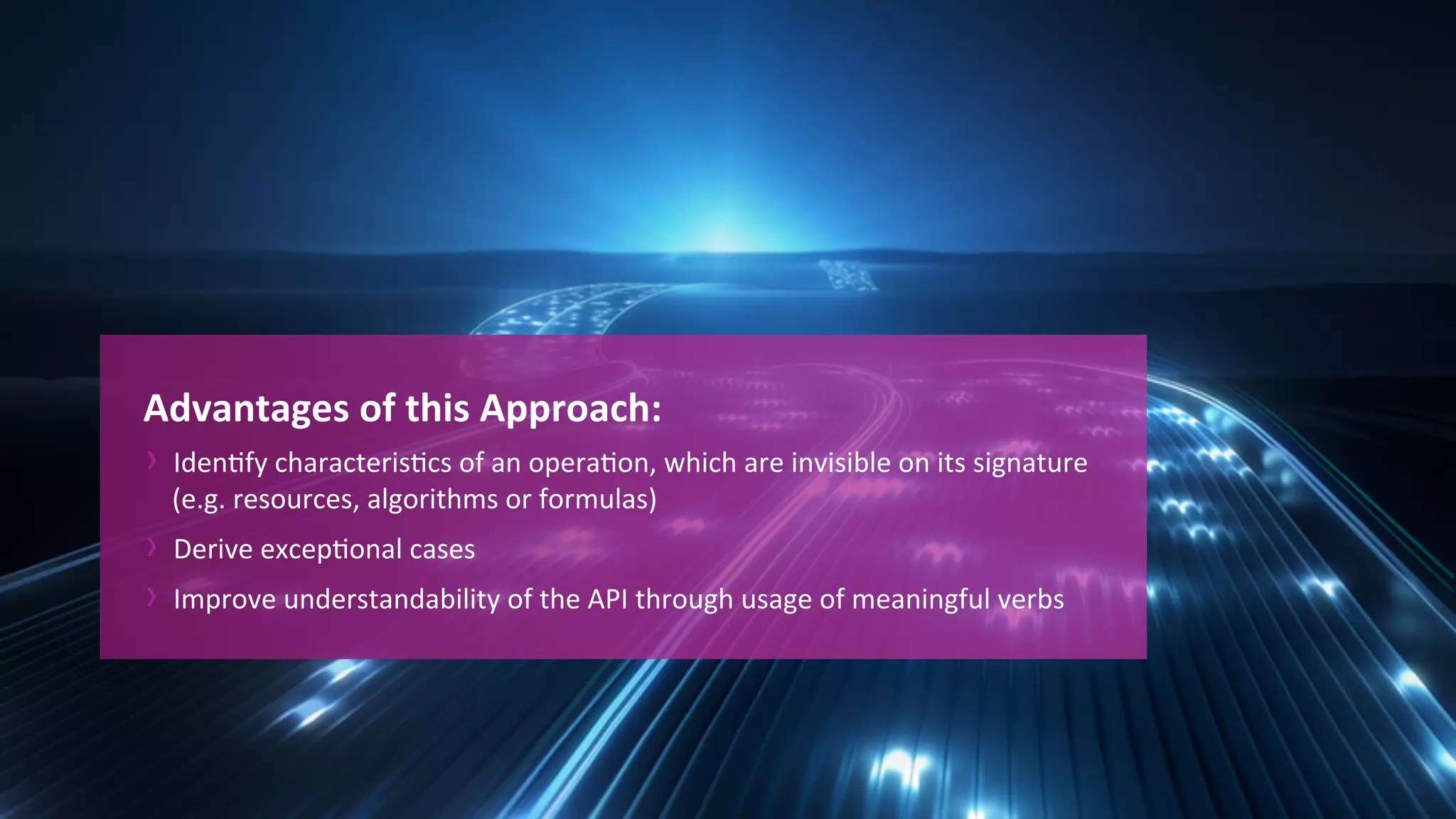 Advantages of this Approach:

› Identify characteristics of an operation, which are invisible on its signature (e.g. resources, algorithms or formulas)

› Derive exceptional cases

› Improve understandability of the API through usage of meaningful verbs